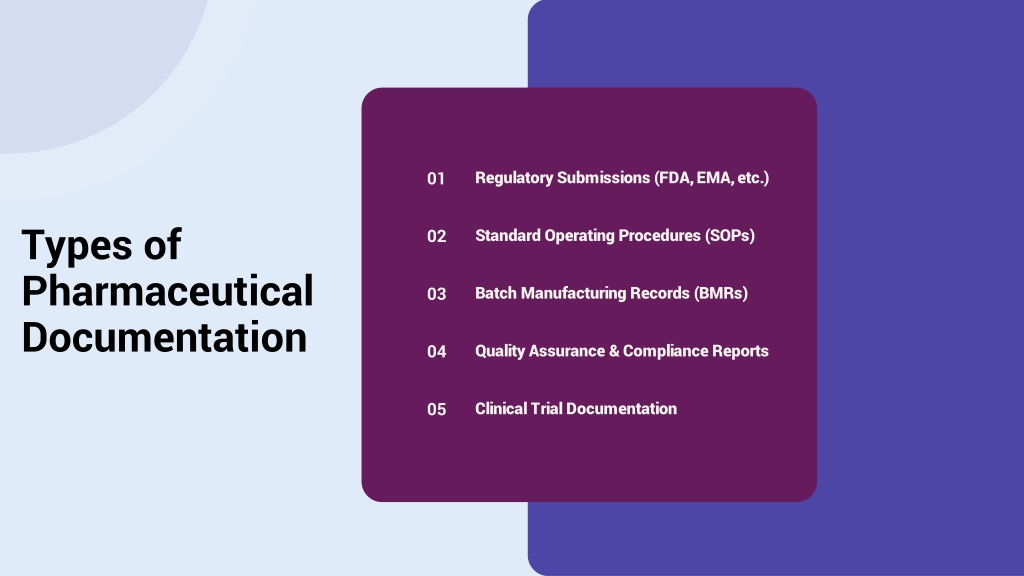 Types of Pharmaceutical Documentation

01 Regulatory Submissions (FDA, EMA, etc.)

02 Standard Operating Procedures (SOPs)

03 Batch Manufacturing Records (BMRs)

04 Quality Assurance & Compliance Reports

05 Clinical Trial Documentation